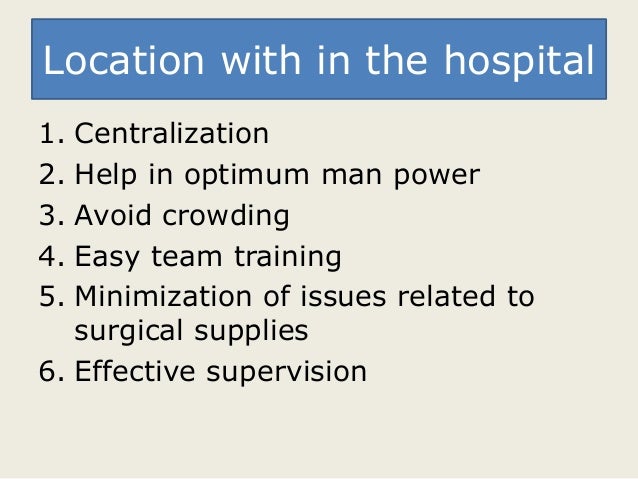 Location with in the hospital

1. Centralization
2. Help in optimum man power
3. Avoid crowding
4. Easy team training
5. Minimization of issues related to surgical supplies
6. Effective supervision